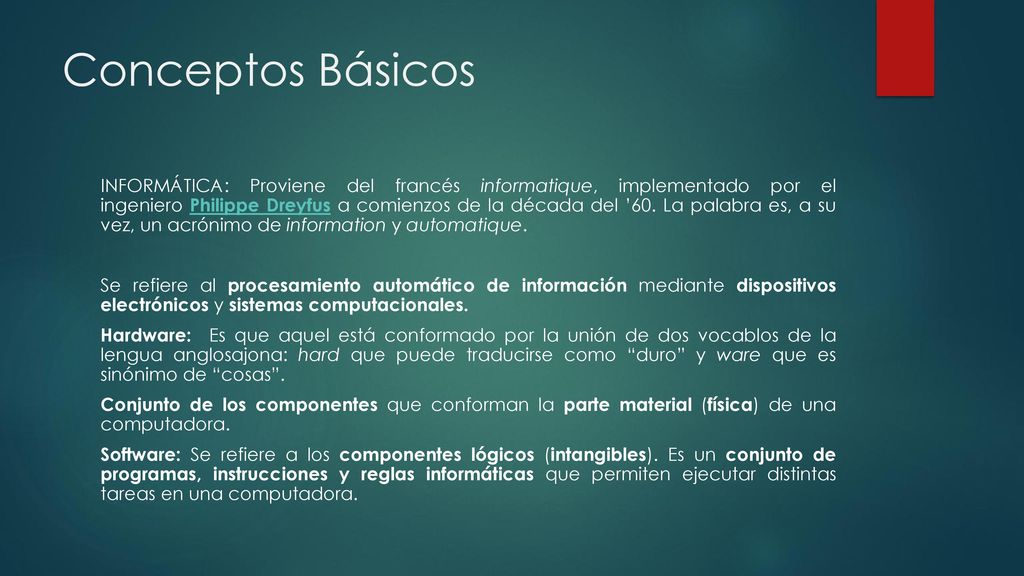 Conceptos Básicos

INFORMÁTICA: Proviene del francés informatique, implementado por el ingeniero Philippe Dreyfus a comienzos de la década del '60. La palabra es, a su vez, un acrónimo de information y automatique.

Se refiere al procesamiento automático de información mediante dispositivos electrónicos y sistemas computacionales.

Hardware: Es que aquel está conformado por la unión de dos vocablos de la lengua anglosajona: hard que puede traducirse como "duro" y ware que es sinónimo de "cosas".

Conjunto de los componentes que conforman la parte material (física) de una computadora.

Software: Se refiere a los componentes lógicos (intangibles). Es un conjunto de programas, instrucciones y reglas informáticas que permiten ejecutar distintas tareas en una computadora.